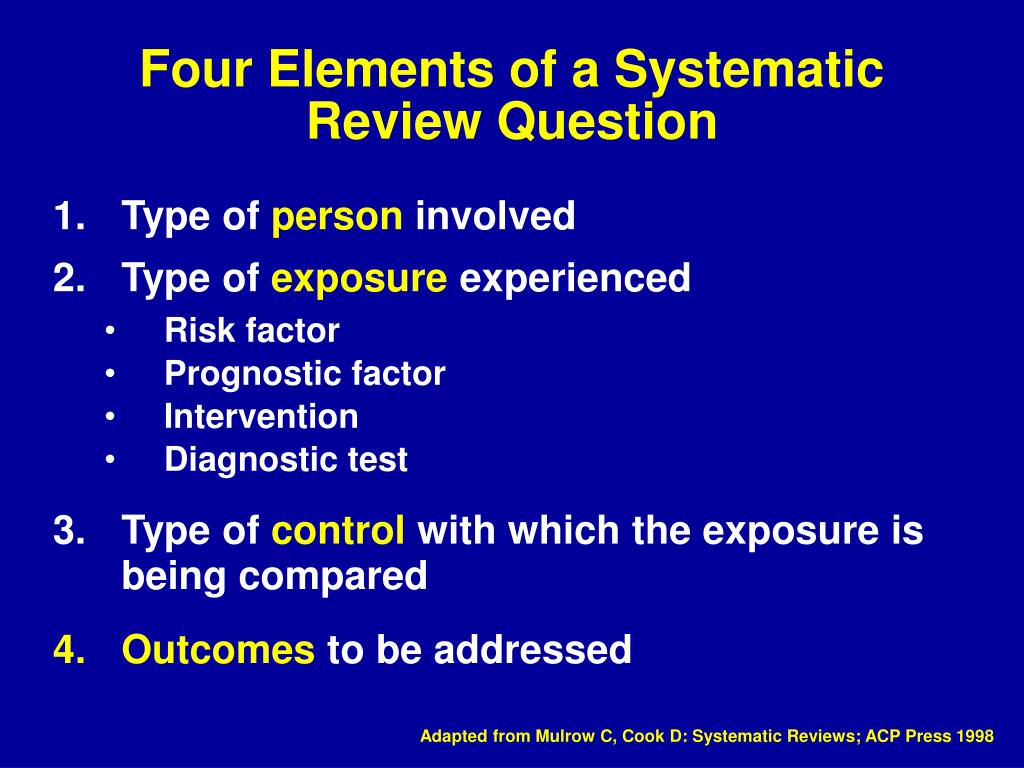 Four Elements of a Systematic Review Question

1. Type of person involved
2. Type of exposure experienced
• Risk factor
• Prognostic factor
• Intervention
• Diagnostic test
3. Type of control with which the exposure is being compared
4. Outcomes to be addressed

Adapted from Mulrow C, Cook D: Systematic Reviews; ACP Press 1998